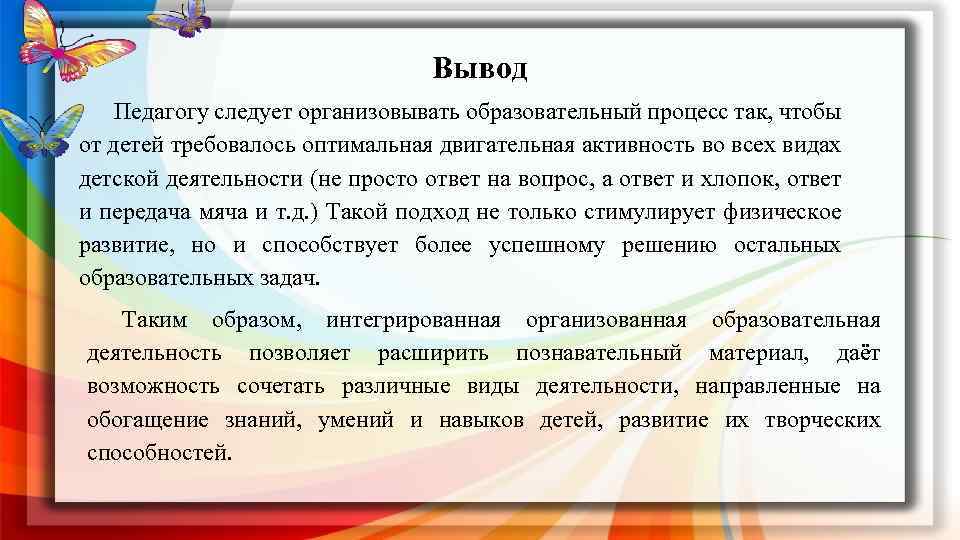 Вывод

Педагогу следует организовывать образовательный процесс так, чтобы от детей требовалось оптимальная двигательная активность во всех видах детской деятельности (не просто ответ на вопрос, а ответ и хлопок, ответ и передача мяча и т.д.) Такой подход не только стимулирует физическое развитие, но и способствует более успешному решению остальных образовательных задач.

Таким образом, интегрированная организованная образовательная деятельность позволяет расширить познавательный материал, даёт возможность сочетать различные виды деятельности, направленные на обогащение знаний, умений и навыков детей, развитие их творческих способностей.